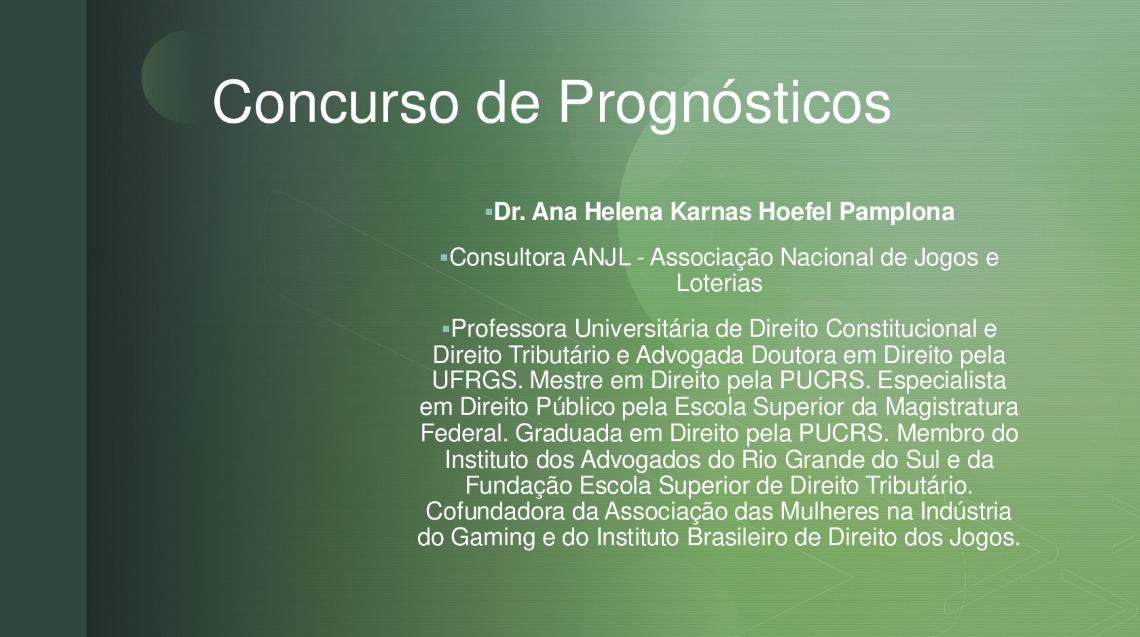 Concurso de Prognósticos

▪Dr. Ana Helena Karnas Hoefel Pamplona

▪Consultora ANJL - Associação Nacional de Jogos e Loterias

▪Professora Universitária de Direito Constitucional e Direito Tributário e Advogada Doutora em Direito pela UFRGS. Mestre em Direito pela PUCRS. Especialista em Direito Público pela Escola Superior da Magistratura Federal. Graduada em Direito pela PUCRS. Membro do Instituto dos Advogados do Rio Grande do Sul e da Fundação Escola Superior de Direito Tributário. Cofundadora da Associação das Mulheres na Indústria do Gaming e do Instituto Brasileiro de Direito dos Jogos.